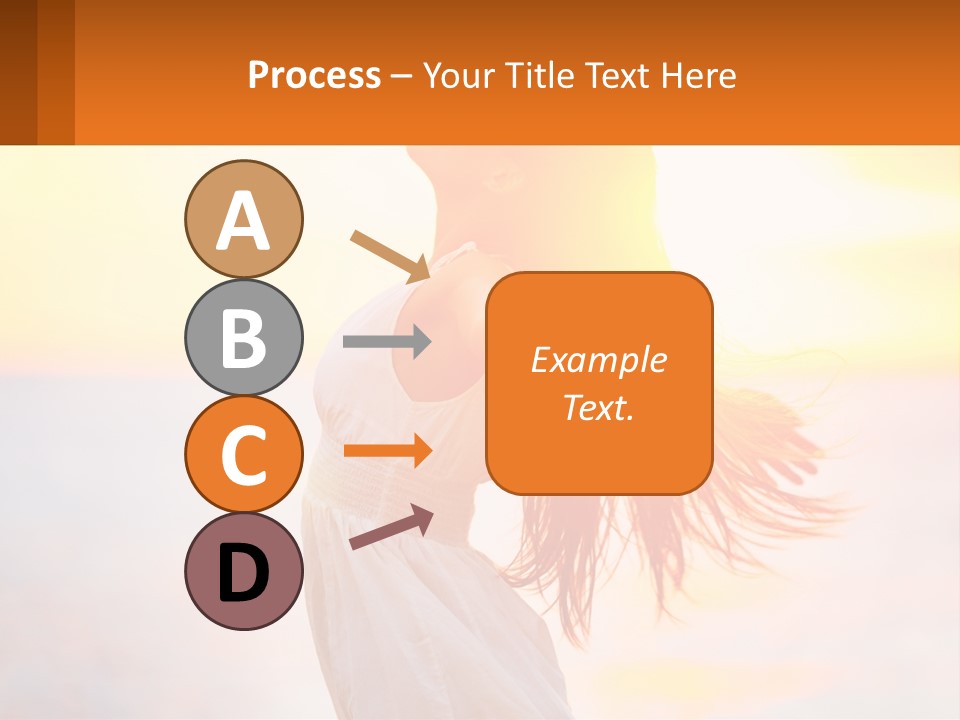 Process – Your Title Text Here

A

B

C

D

Example Text.